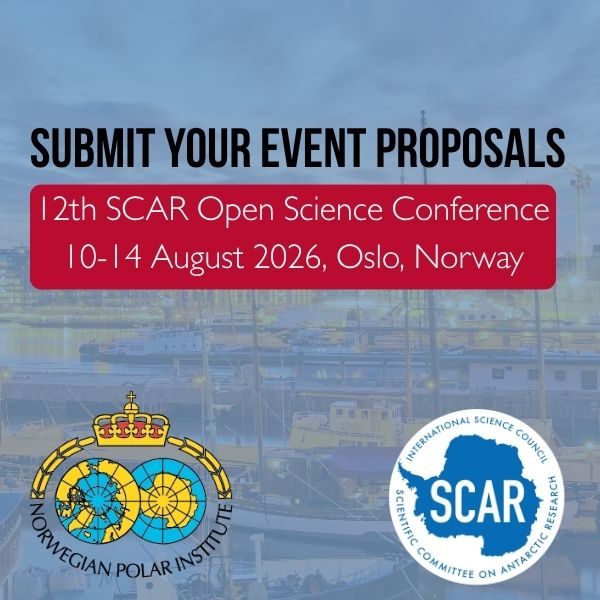 SUBMIT YOUR EVENT PROPOSALS

12th SCAR Open Science Conference
10-14 August 2026, Oslo, Norway

NORWEGIAN POLAR INSTITUTE

INTERNATIONAL SCIENCE COUNCIL
SCAR
SCIENTIFIC COMMITTEE ON ANTARCTIC RESEARCH